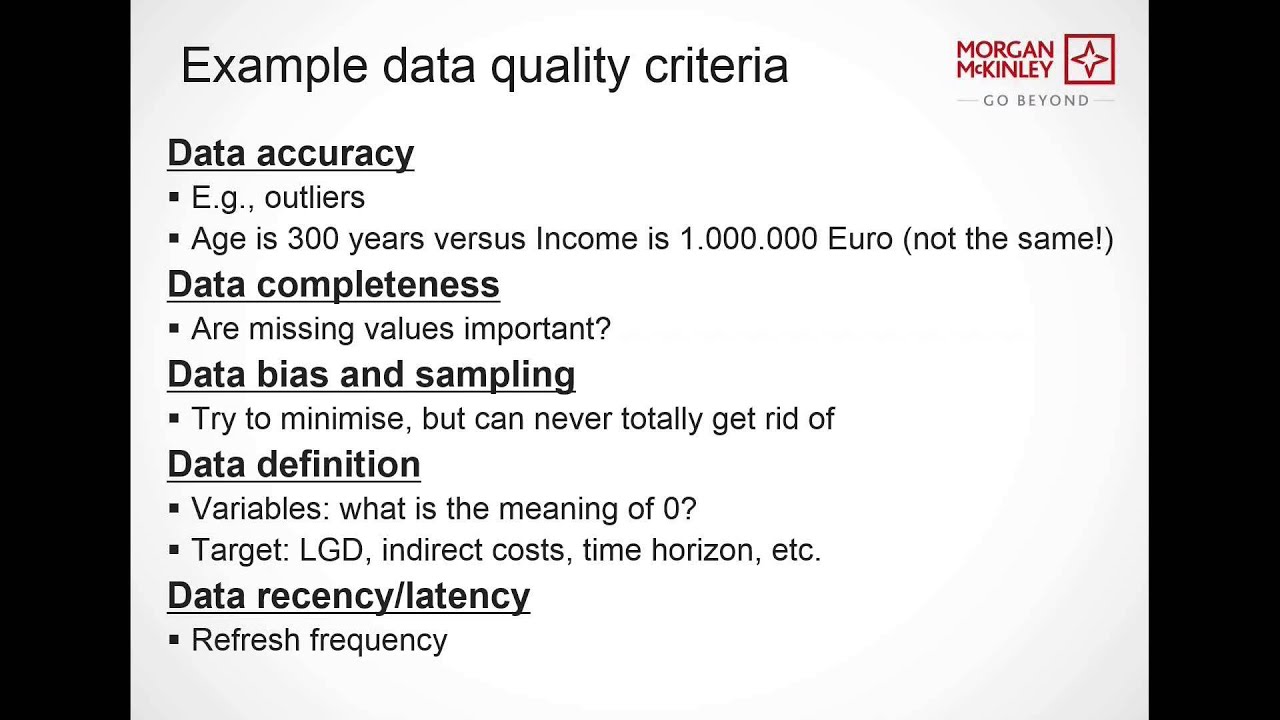 Example data quality criteria

MORGAN McKINLEY
GO BEYOND

Data accuracy
▪ E.g., outliers
▪ Age is 300 years versus Income is 1.000.000 Euro (not the same!)

Data completeness
▪ Are missing values important?

Data bias and sampling
▪ Try to minimise, but can never totally get rid of

Data definition
▪ Variables: what is the meaning of 0?
▪ Target: LGD, indirect costs, time horizon, etc.

Data recency/latency
▪ Refresh frequency